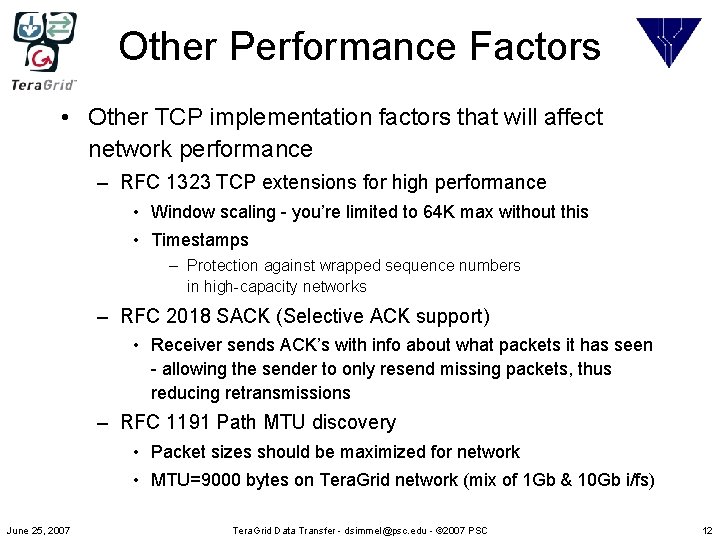 TeraGrid™

Other Performance Factors

• Other TCP implementation factors that will affect network performance
– RFC 1323 TCP extensions for high performance
• Window scaling - you're limited to 64K max without this
• Timestamps
– Protection against wrapped sequence numbers in high-capacity networks
– RFC 2018 SACK (Selective ACK support)
• Receiver sends ACK's with info about what packets it has seen - allowing the sender to only resend missing packets, thus reducing retransmissions
– RFC 1191 Path MTU discovery
• Packet sizes should be maximized for network
• MTU=9000 bytes on TeraGrid network (mix of 1Gb & 10Gb i/fs)

June 25, 2007

TeraGrid Data Transfer - dsimmel@psc.edu - ©2007 PSC

12